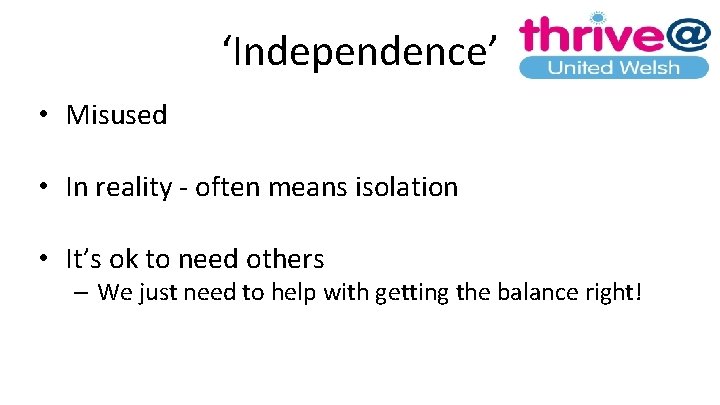 ‘Independence’

thrive@
United Welsh

• Misused

• In reality - often means isolation

• It’s ok to need others
– We just need to help with getting the balance right!